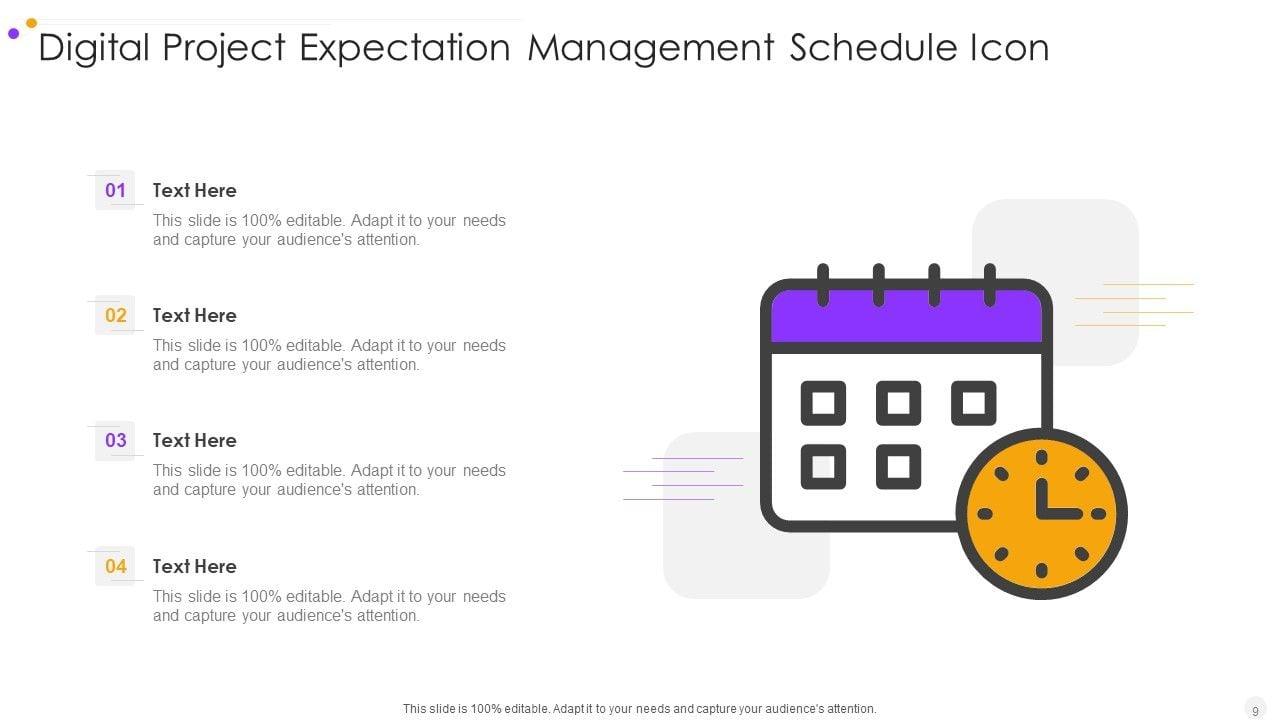 Digital Project Expectation Management Schedule Icon

01
Text Here
This slide is 100% editable. Adapt it to your needs and capture your audience's attention.

02
Text Here
This slide is 100% editable. Adapt it to your needs and capture your audience's attention.

03
Text Here
This slide is 100% editable. Adapt it to your needs and capture your audience's attention.

04
Text Here
This slide is 100% editable. Adapt it to your needs and capture your audience's attention.

This slide is 100% editable. Adapt it to your needs and capture your audience's attention.

9